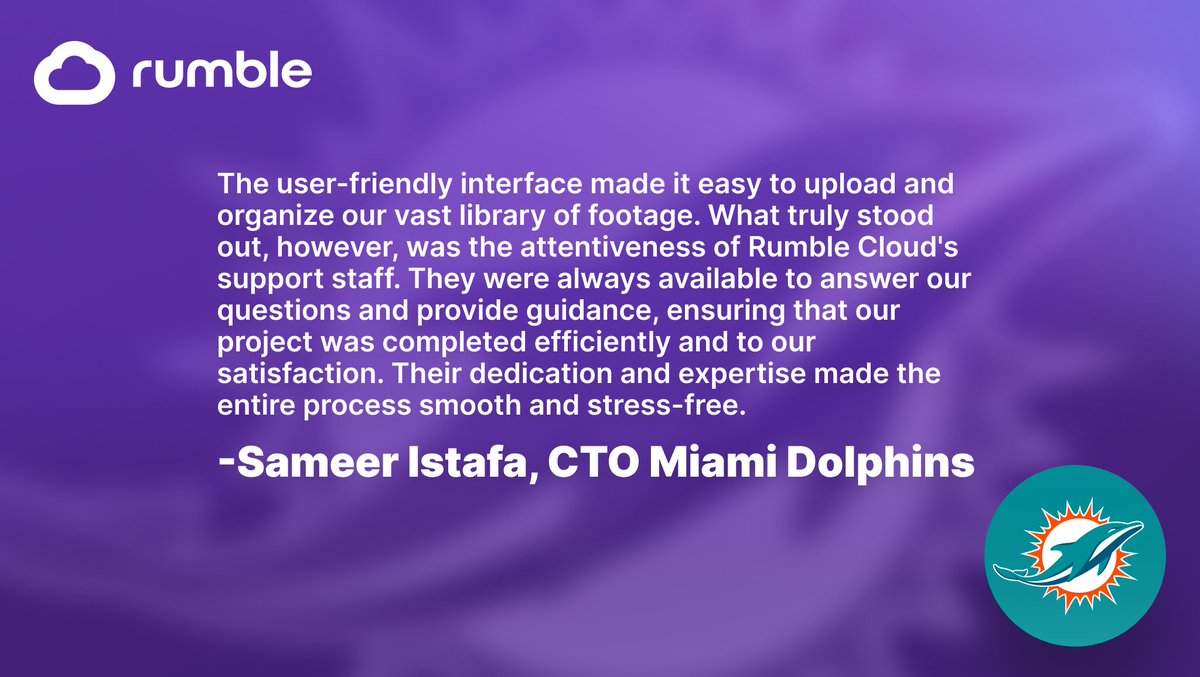 rumble

The user-friendly interface made it easy to upload and organize our vast library of footage. What truly stood out, however, was the attentiveness of Rumble Cloud's support staff. They were always available to answer our questions and provide guidance, ensuring that our project was completed efficiently and to our satisfaction. Their dedication and expertise made the entire process smooth and stress-free.

-Sameer Istafa, CTO Miami Dolphins